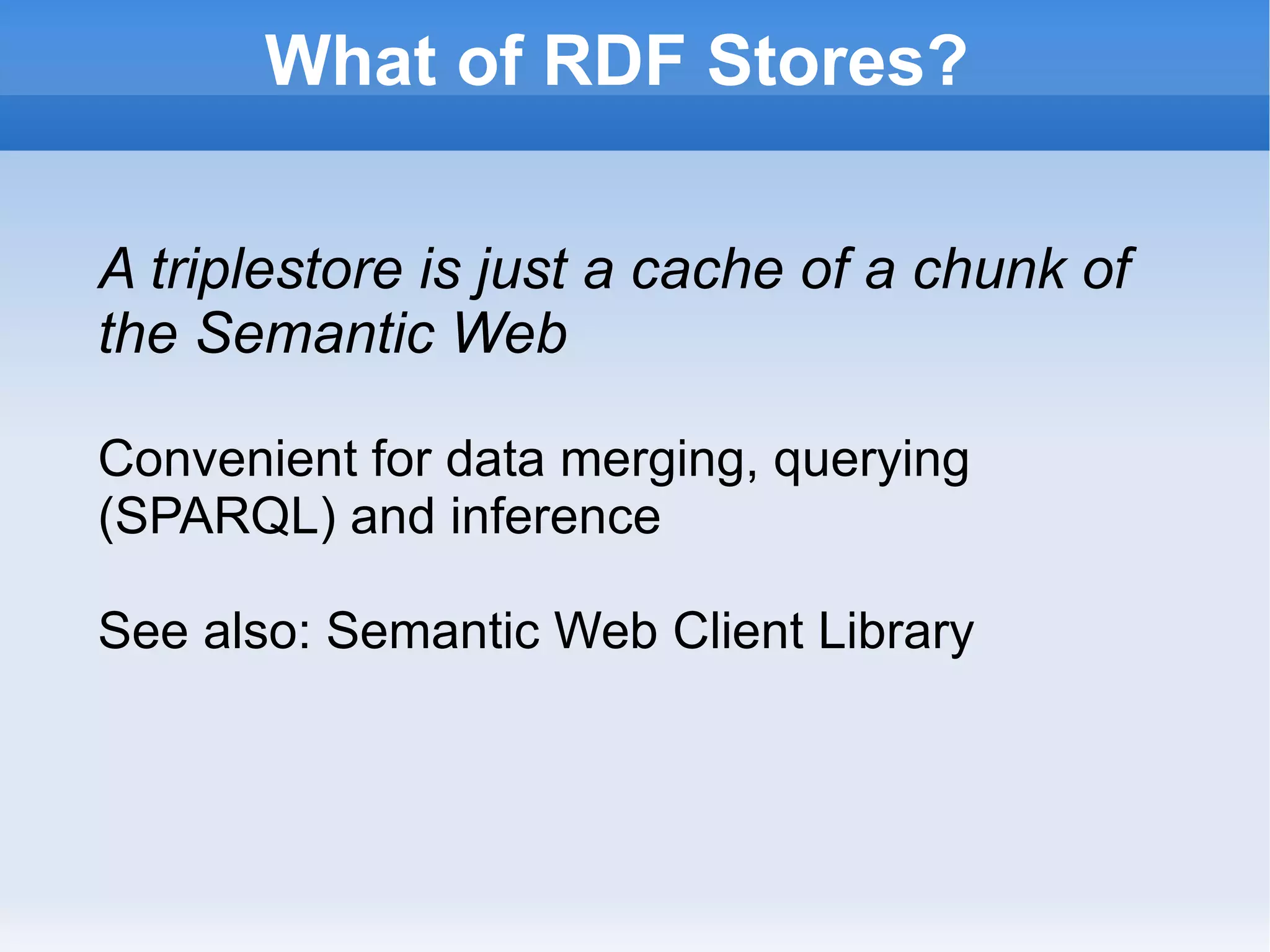 What of RDF Stores?

A triplestore is just a cache of a chunk of the Semantic Web

Convenient for data merging, querying (SPARQL) and inference

See also: Semantic Web Client Library